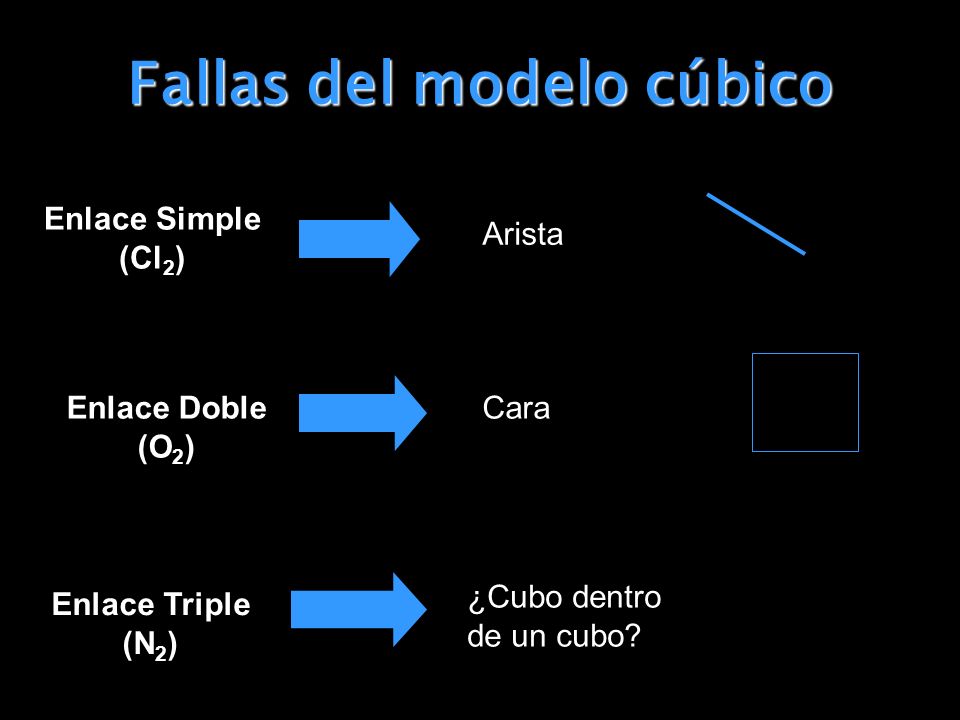 Fallas del modelo cúbico

Enlace Simple ($Cl_2$)

Arista

Enlace Doble ($O_2$)

Cara

Enlace Triple ($N_2$)

¿Cubo dentro de un cubo?